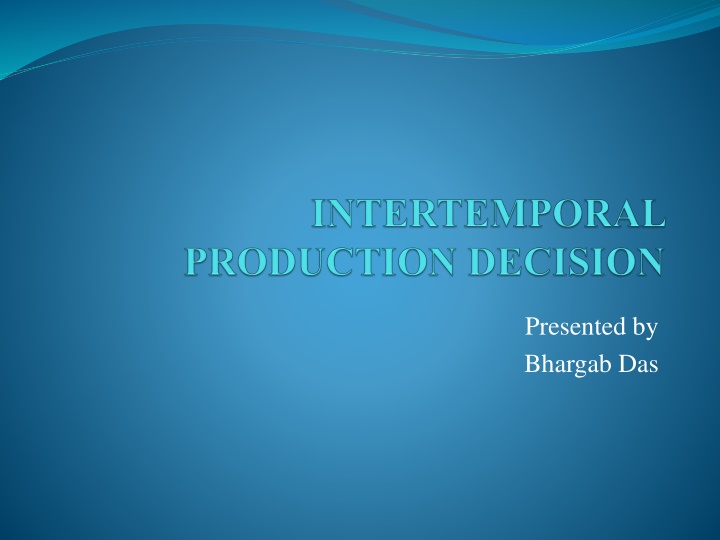 INTERTEMPORAL PRODUCTION DECISION

Presented by
Bhargab Das